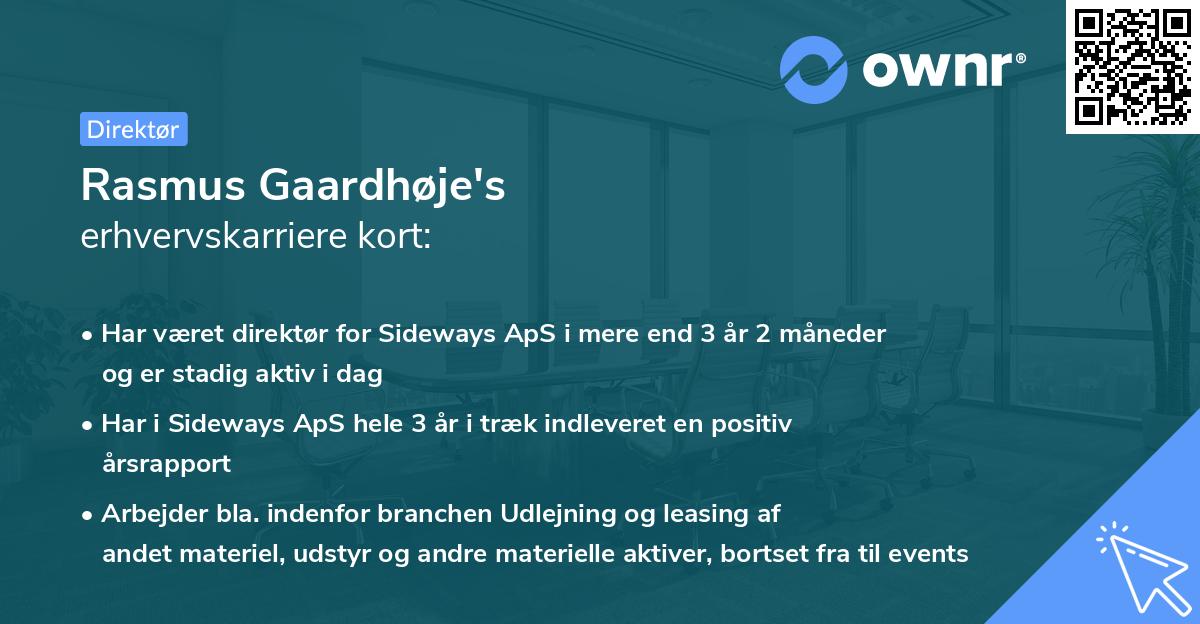 ownr®

Direktør

Rasmus Gaardhøje's
erhvervskarriere kort:

• Har været direktør for Sideways ApS i mere end 3 år 2 måneder og er stadig aktiv i dag

• Har i Sideways ApS hele 3 år i træk indleveret en positiv årsrapport

• Arbejder bla. indenfor branchen Udlejning og leasing af andet materiel, udstyr og andre materielle aktiver, bortset fra til events